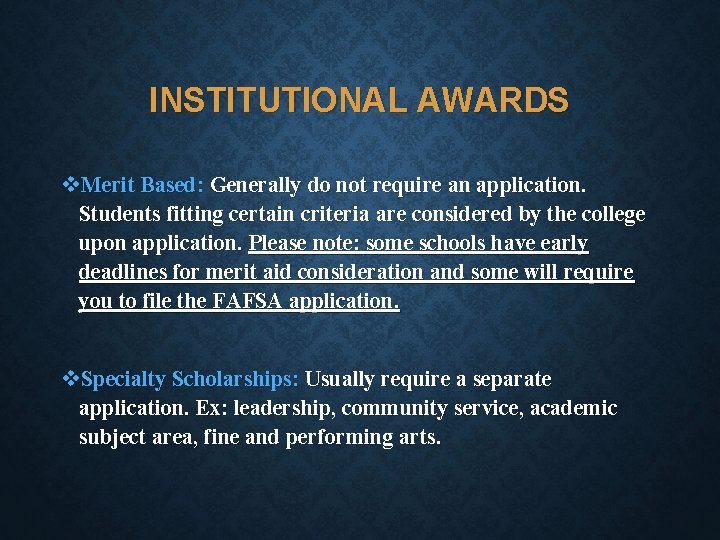 INSTITUTIONAL AWARDS

❖Merit Based: Generally do not require an application. Students fitting certain criteria are considered by the college upon application. Please note: some schools have early deadlines for merit aid consideration and some will require you to file the FAFSA application.

❖Specialty Scholarships: Usually require a separate application. Ex: leadership, community service, academic subject area, fine and performing arts.